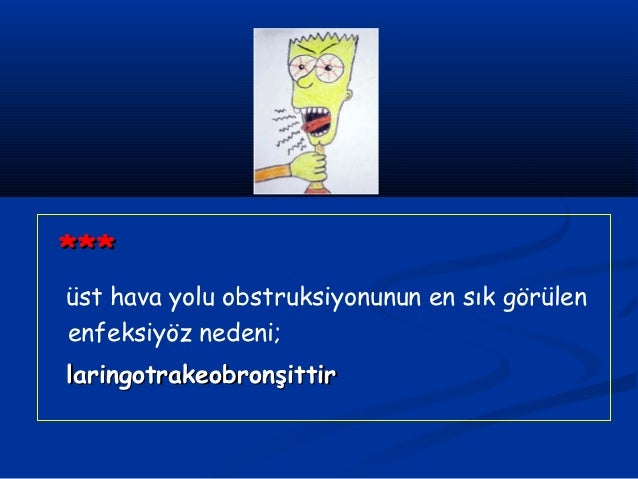 ***

üst hava yolu obstruksiyonunun en sık görülen enfeksiyöz nedeni;

laringotrakeobronşittir